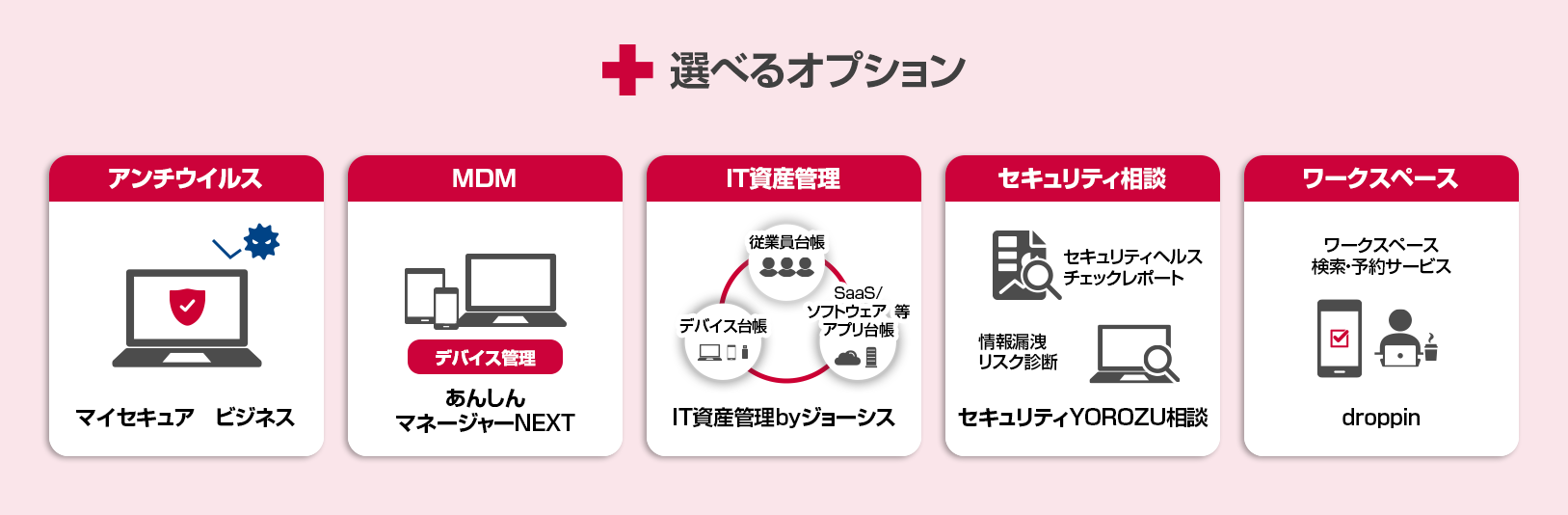 選べるオプション

アンチウイルス

マイセキュア　ビジネス

MDM

デバイス管理

あんしん マネージャーNEXT

IT資産管理

従業員台帳

SaaS/ ソフトウェア 等 アプリ台帳

デバイス台帳

IT資産管理byジョーシス

セキュリティ相談

セキュリティヘルス チェックレポート

情報漏洩 リスク診断

セキュリティYOROZU相談

ワークスペース

ワークスペース 検索･予約サービス

droppin